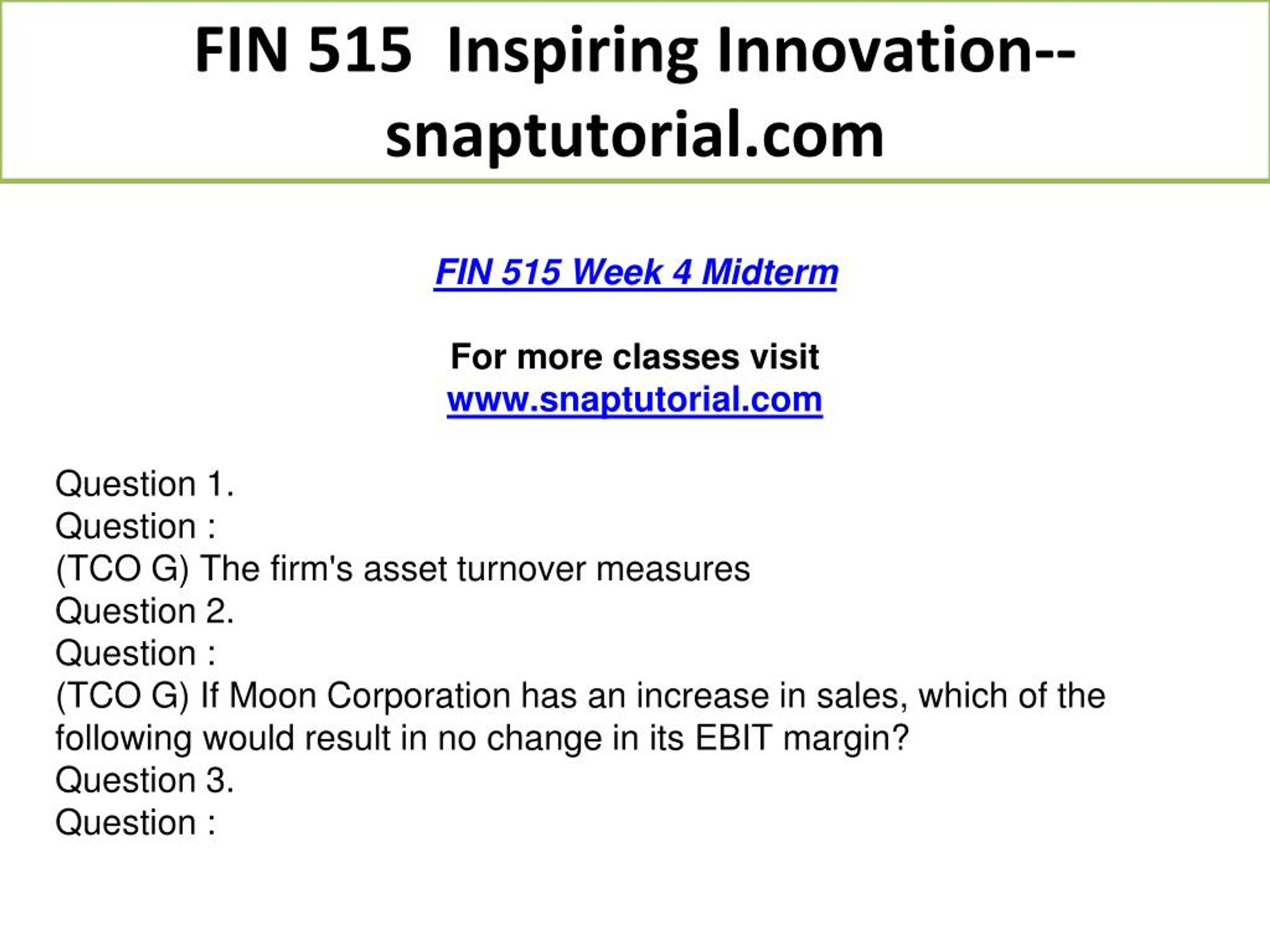 FIN 515 Inspiring Innovation--snaptutorial.com

FIN 515 Week 4 Midterm

For more classes visit
www.snaptutorial.com

Question 1.
Question :
(TCO G) The firm's asset turnover measures
Question 2.
Question :
(TCO G) If Moon Corporation has an increase in sales, which of the following would result in no change in its EBIT margin?
Question 3.
Question :